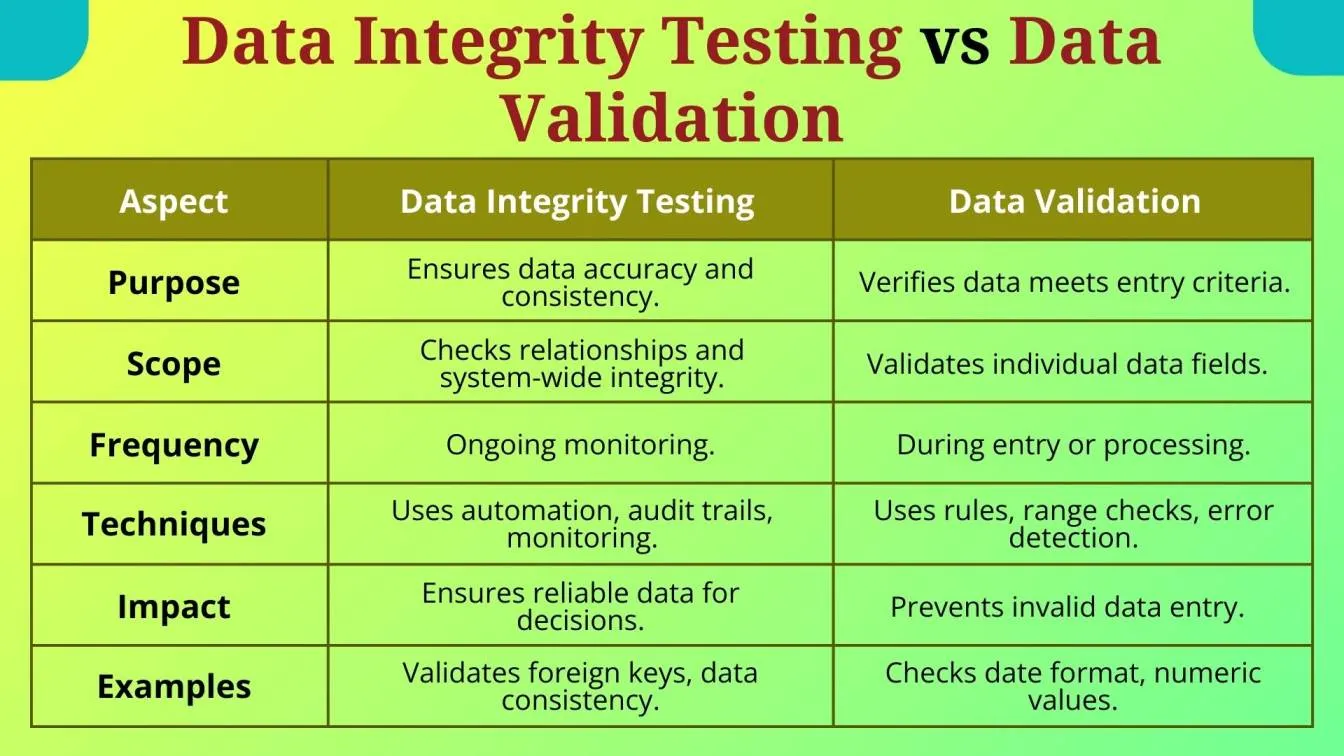 Data Integrity Testing vs Data Validation

| Aspect | Data Integrity Testing | Data Validation |
|---|---|---|
| Purpose | Ensures data accuracy and consistency. | Verifies data meets entry criteria. |
| Scope | Checks relationships and system-wide integrity. | Validates individual data fields. |
| Frequency | Ongoing monitoring. | During entry or processing. |
| Techniques | Uses automation, audit trails, monitoring. | Uses rules, range checks, error detection. |
| Impact | Ensures reliable data for decisions. | Prevents invalid data entry. |
| Examples | Validates foreign keys, data consistency. | Checks date format, numeric values. |